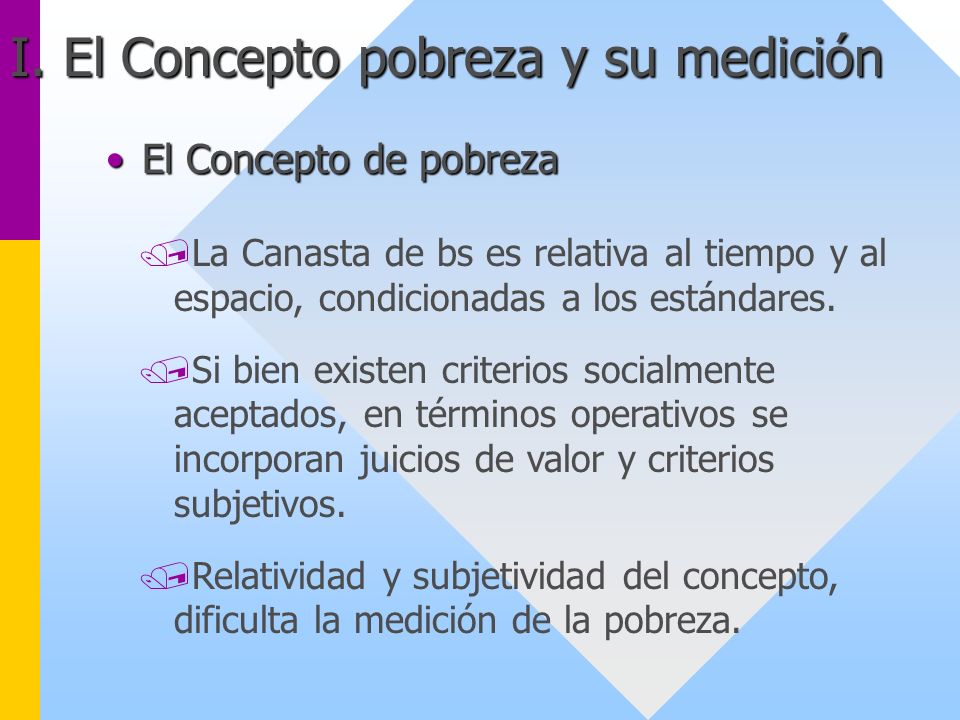 I. El Concepto pobreza y su medición

• El Concepto de pobreza

La Canasta de bs es relativa al tiempo y al espacio, condicionadas a los estándares.

Si bien existen criterios socialmente aceptados, en términos operativos se incorporan juicios de valor y criterios subjetivos.

Relatividad y subjetividad del concepto, dificulta la medición de la pobreza.